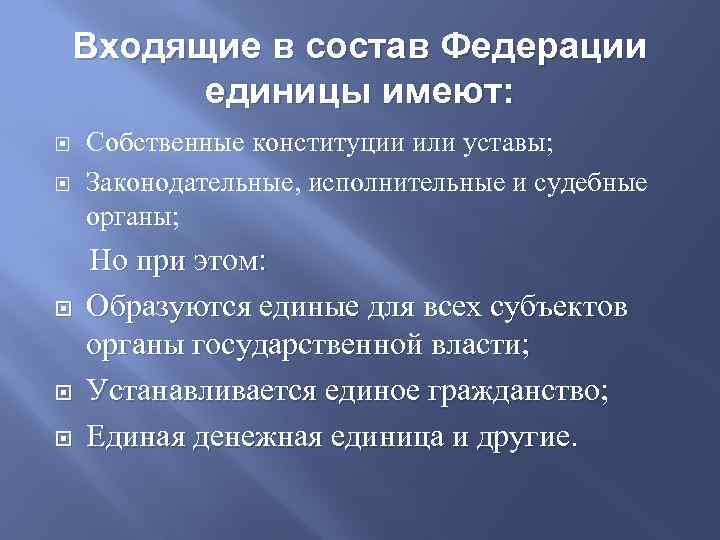 Входящие в состав Федерации единицы имеют:

Собственные конституции или уставы;

Законодательные, исполнительные и судебные органы;

Но при этом:

Образуются единые для всех субъектов органы государственной власти;

Устанавливается единое гражданство;

Единая денежная единица и другие.